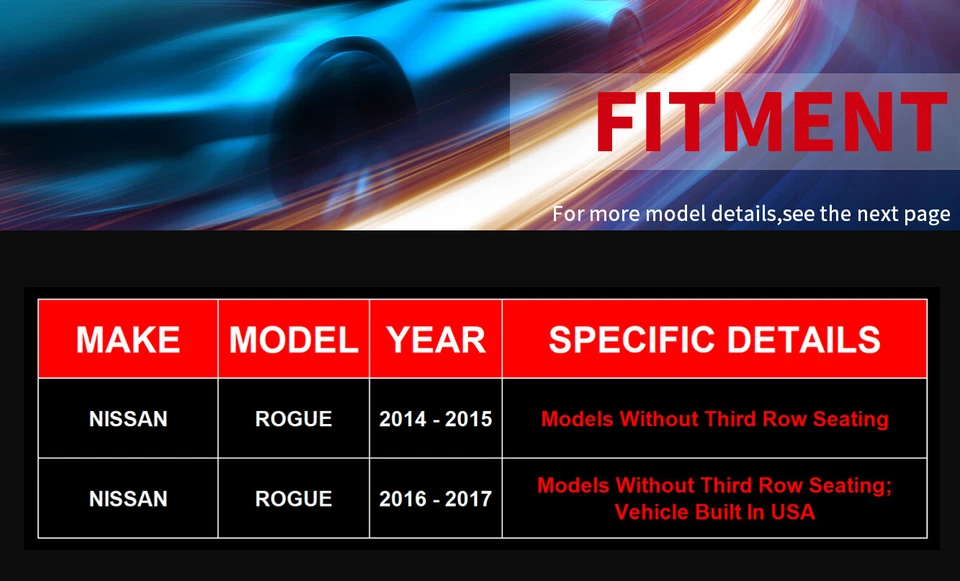 FITMENT

For more model details,see the next page

| MAKE | MODEL | YEAR | SPECIFIC DETAILS |
|---|---|---|---|
| NISSAN | ROGUE | 2014 - 2015 | Models Without Third Row Seating |
| NISSAN | ROGUE | 2016 - 2017 | Models Without Third Row Seating; Vehicle Built In USA |